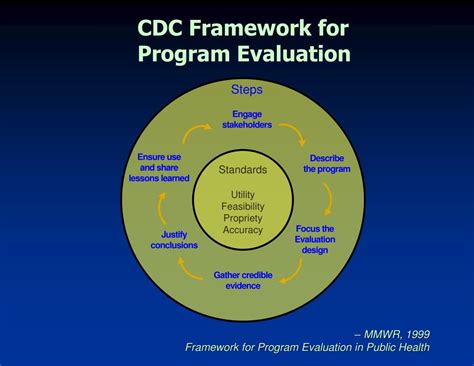 CDC Framework for Program Evaluation

Steps

Engage stakeholders

Describe the program

Focus the Evaluation design

Gather credible evidence

Justify conclusions

Ensure use and share lessons learned

Standards

Utility
Feasibility
Propriety
Accuracy

– MMWR, 1999
Framework for Program Evaluation in Public Health